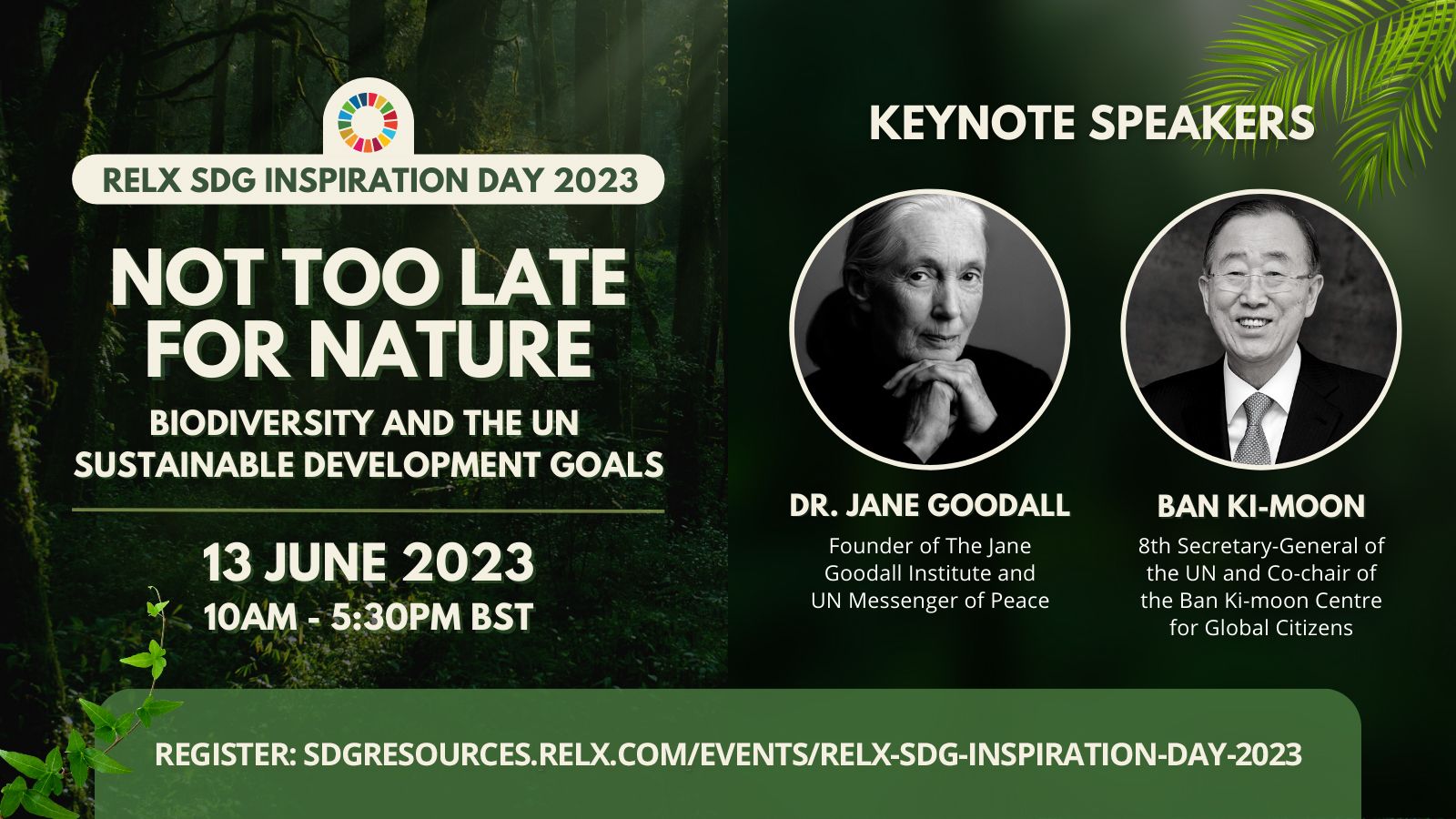 RELX SDG INSPIRATION DAY 2023

NOT TOO LATE FOR NATURE

BIODIVERSITY AND THE UN SUSTAINABLE DEVELOPMENT GOALS

13 JUNE 2023
10AM - 5:30PM BST

KEYNOTE SPEAKERS

DR. JANE GOODALL
Founder of The Jane Goodall Institute and UN Messenger of Peace

BAN KI-MOON
8th Secretary-General of the UN and Co-chair of the Ban Ki-moon Centre for Global Citizens

REGISTER: SDGRESOURCES.RELX.COM/EVENTS/RELX-SDG-INSPIRATION-DAY-2023